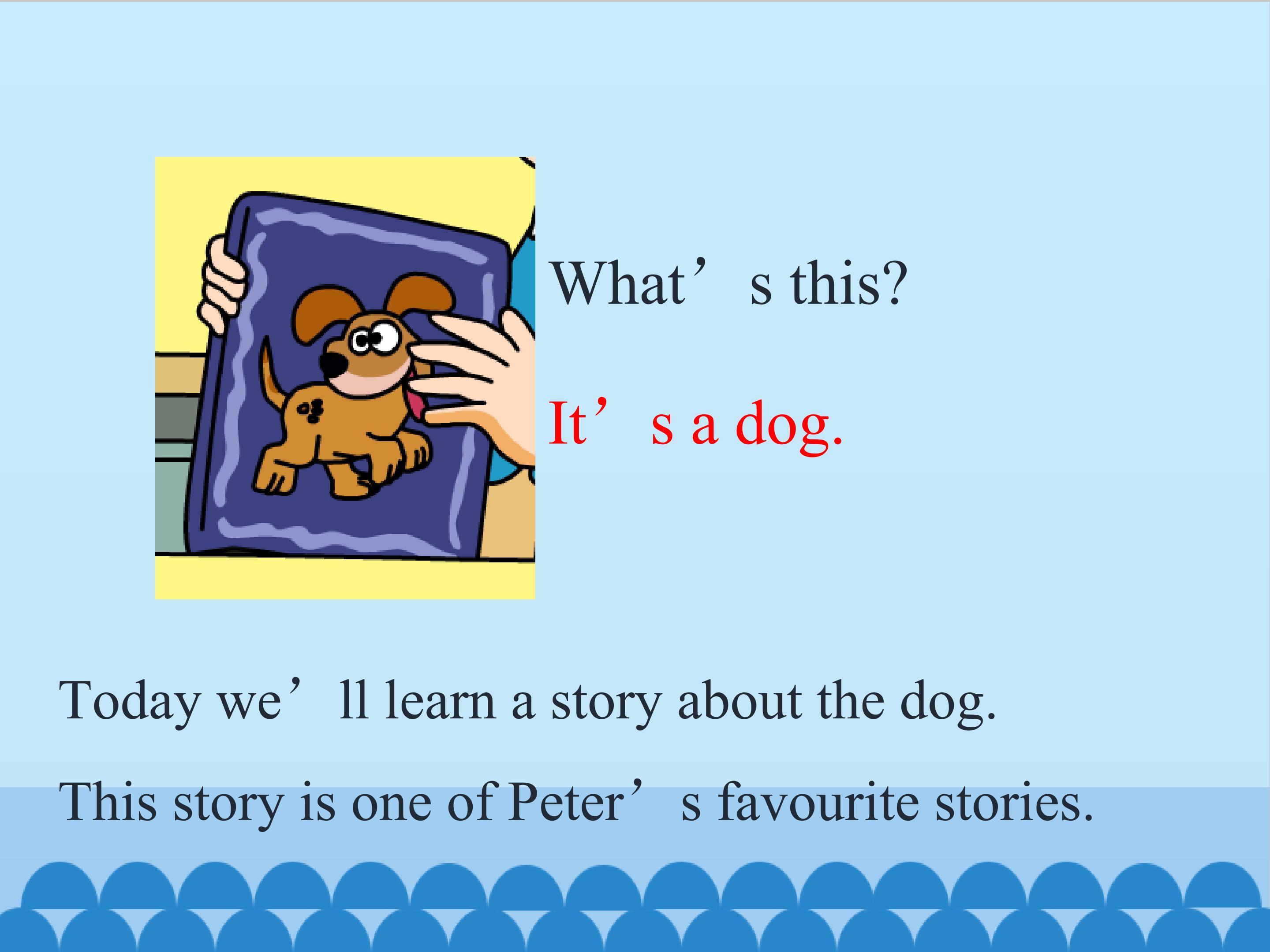 What’s this?

It’s a dog.

Today we’ll learn a story about the dog.

This story is one of Peter’s favourite stories.